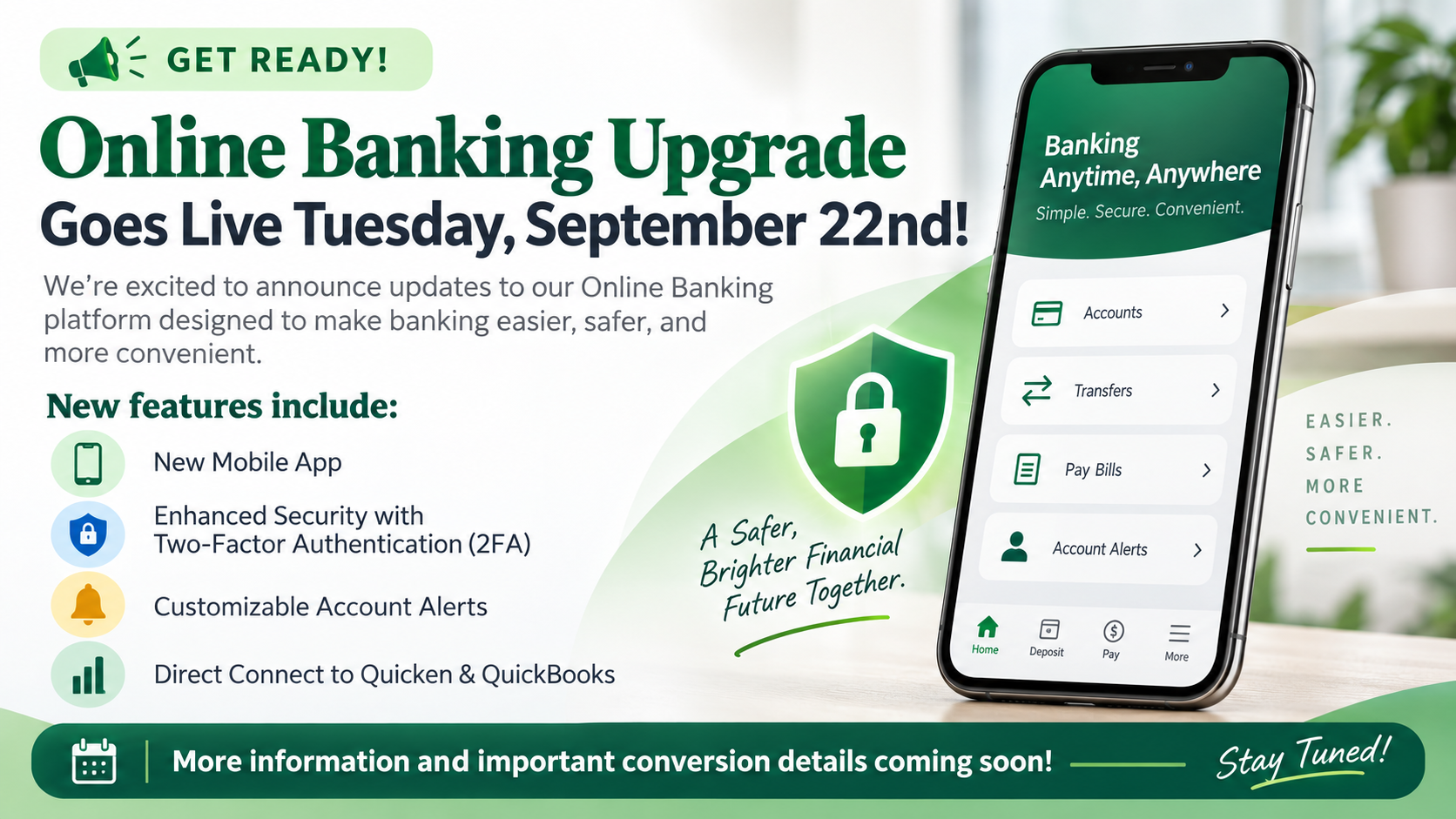 GET READY!

Online Banking Upgrade

Goes Live Tuesday, September 22nd!

We're excited to announce updates to our Online Banking platform designed to make banking easier, safer, and more convenient.

New features include:

New Mobile App

Enhanced Security with Two-Factor Authentication (2FA)

Customizable Account Alerts

Direct Connect to Quicken & QuickBooks

A Safer, Brighter Financial Future Together.

Banking Anytime, Anywhere

Simple. Secure. Convenient.

Accounts

Transfers

Pay Bills

Account Alerts

Home

Deposit

Pay

More

EASIER.
SAFER.
MORE
CONVENIENT.

More information and important conversion details coming soon!

Stay Tuned!